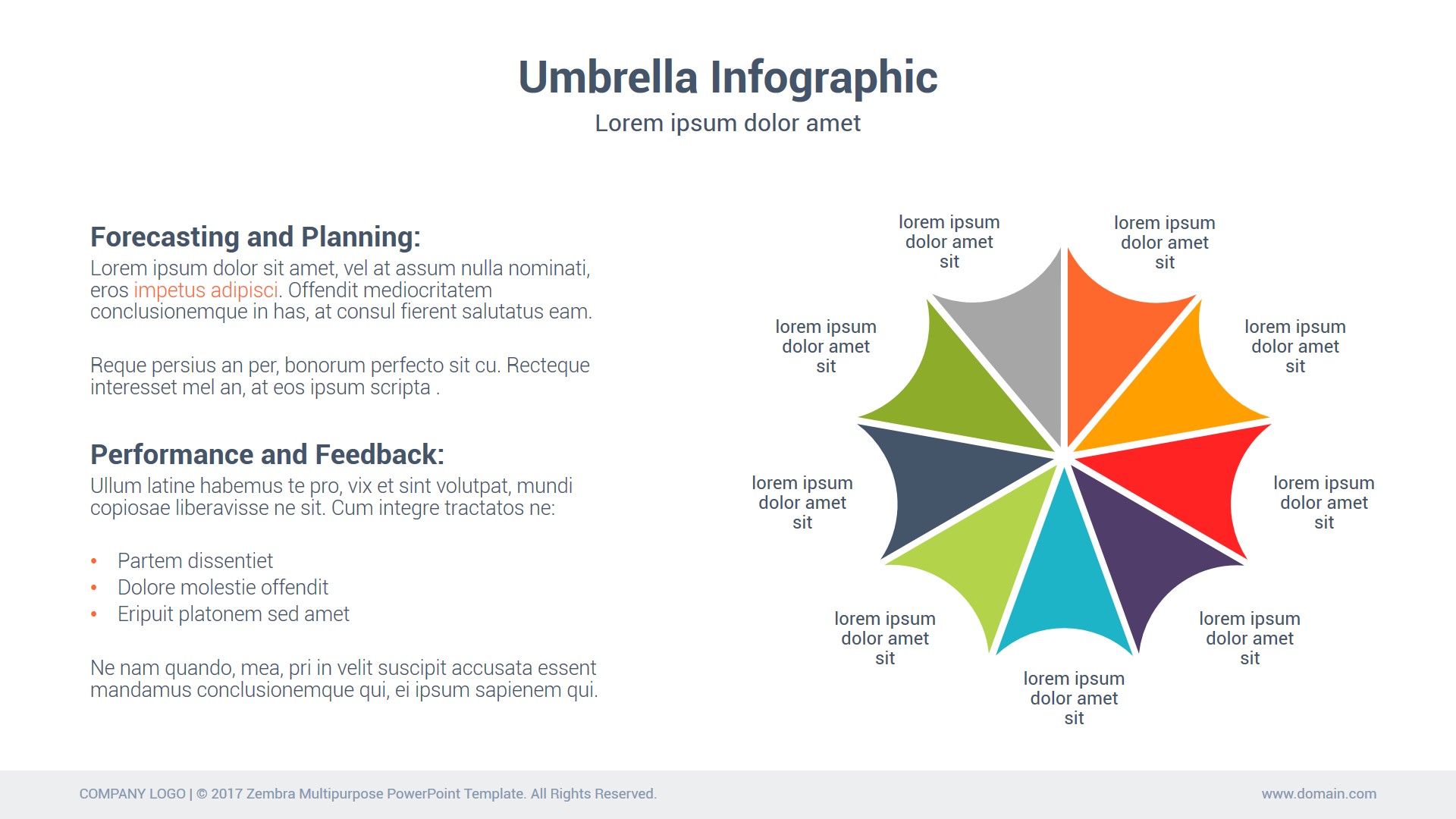 Umbrella Infographic

Lorem ipsum dolor amet

Forecasting and Planning:

Lorem ipsum dolor sit amet, vel at assum nulla nominati, eros impetus adipisci. Offendit mediocritatem conclusionemque in has, at consul fierent salutatus eam.

Reque persius an per, bonorum perfecto sit cu. Recteque interesset mel an, at eos ipsum scripta .

Performance and Feedback:

Ullum latine habemus te pro, vix et sint volutpat, mundi copiosae liberavisse ne sit. Cum integre tractatos ne:

• Partem dissentiet
• Dolore molestie offendit
• Eripuit platonem sed amet

Ne nam quando, mea, pri in velit suscipit accusata essent mandamus conclusionemque qui, ei ipsum sapienem qui.

lorem ipsum dolor amet sit

lorem ipsum dolor amet sit

lorem ipsum dolor amet sit

lorem ipsum dolor amet sit

lorem ipsum dolor amet sit

lorem ipsum dolor amet sit

lorem ipsum dolor amet sit

lorem ipsum dolor amet sit

lorem ipsum dolor amet sit

COMPANY LOGO | © 2017 Zembra Multipurpose PowerPoint Template. All Rights Reserved.

www.domain.com